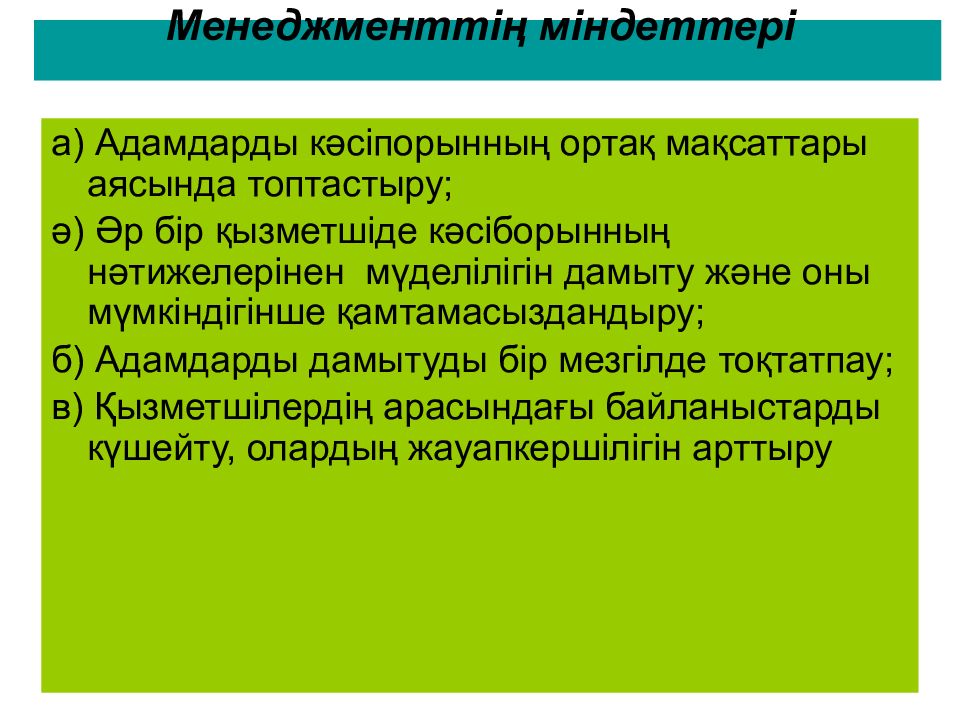 Менеджменттің міндеттері

а) Адамдарды кәсіпорынның ортақ мақсаттары аясында топтастыру;

ә) Әр бір қызметшіде кәсіборынның нәтижелерінен мүделілігін дамыту және оны мүмкіндігінше қамтамасыздандыру;

б) Адамдарды дамытуды бір мезгілде тоқтатпау;

в) Қызметшілердің арасындағы байланыстарды күшейту, олардың жауапкершілігін арттыру